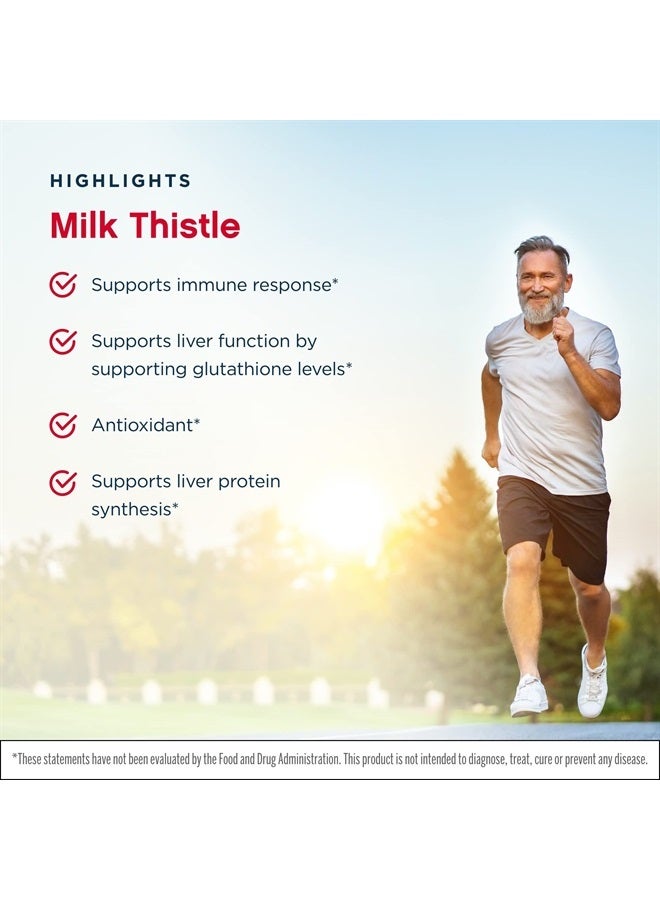 HIGHLIGHTS

Milk Thistle

Supports immune response*

Supports liver function by supporting glutathione levels*

Antioxidant*

Supports liver protein synthesis*

*These statements have not been evaluated by the Food and Drug Administration. This product is not intended to diagnose, treat, cure or prevent any disease.